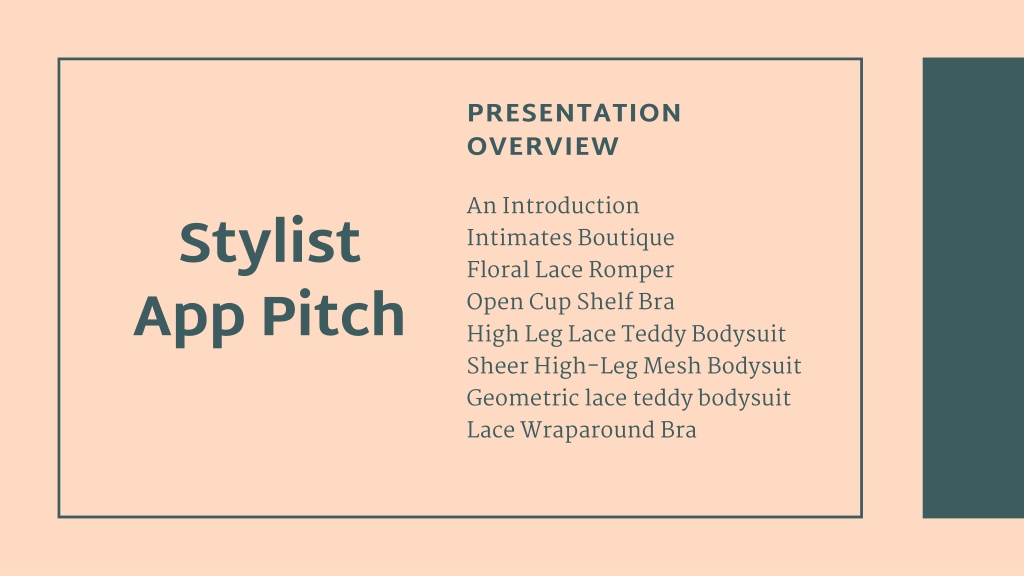 Stylist App Pitch

PRESENTATION OVERVIEW

An Introduction
Intimates Boutique
Floral Lace Romper
Open Cup Shelf Bra
High Leg Lace Teddy Bodysuit
Sheer High-Leg Mesh Bodysuit
Geometric lace teddy bodysuit
Lace Wraparound Bra